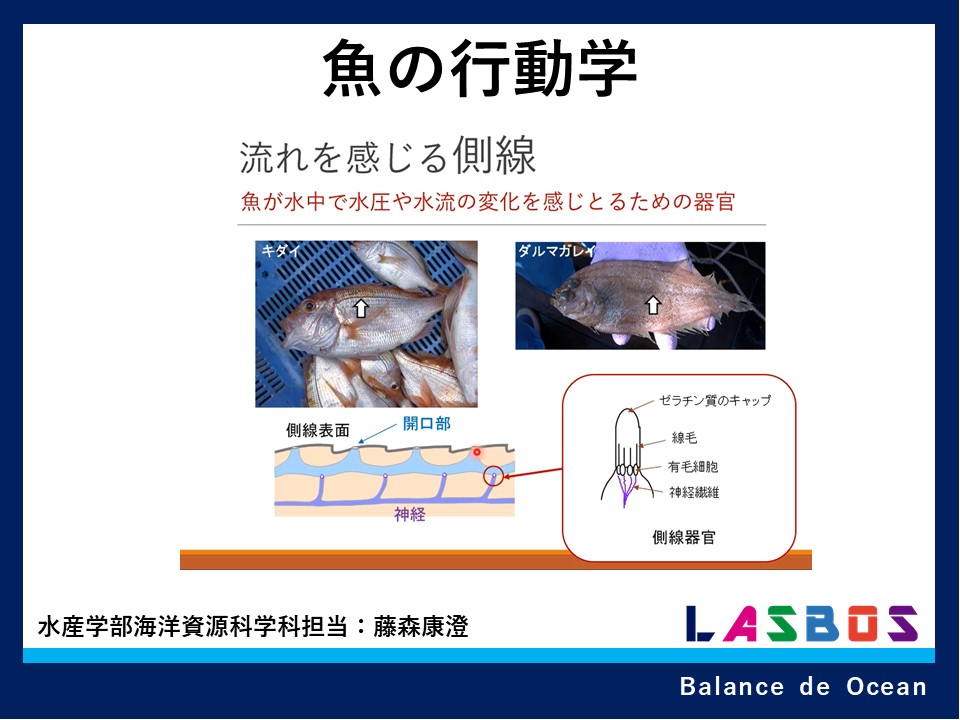 魚の行動学

流れを感じる側線

魚が水中で水圧や水流の変化を感じとるための器官

キダイ

ダルマガレイ

側線表面

開口部

神経

ゼラチン質のキャップ

線毛

有毛細胞

神経繊維

側線器官

水産学部海洋資源科学科担当：藤森康澄

LASBOS

Balance de Ocean